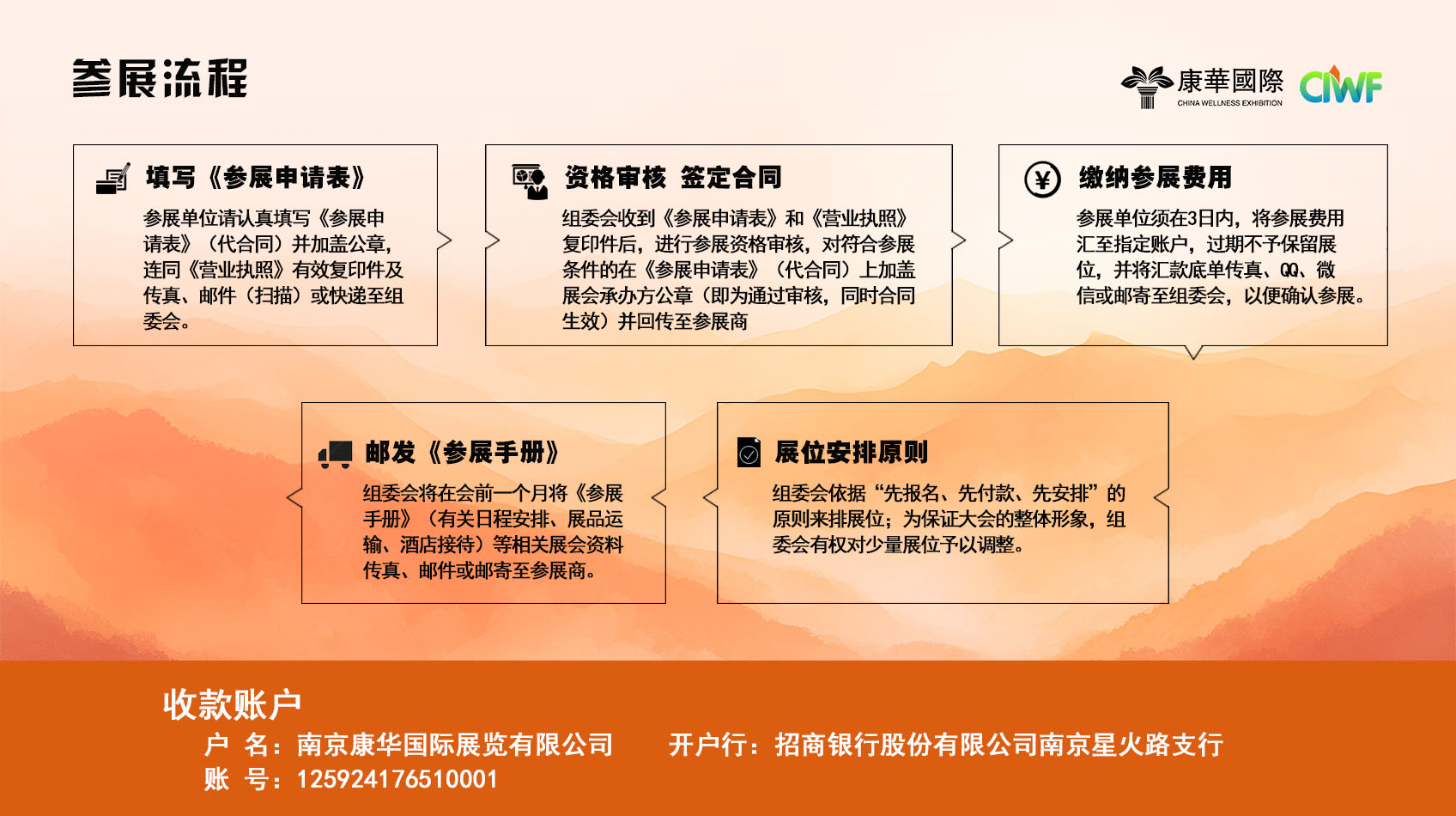 参展流程

康華國際
CHINA WELLNESS EXHIBITION
CIWF

填写《参展申请表》

参展单位请认真填写《参展申请表》（代合同）并加盖公章，连同《营业执照》有效复印件及传真、邮件（扫描）或快递至组委会。

资格审核 签定合同

组委会收到《参展申请表》和《营业执照》复印件后，进行参展资格审核，对符合参展条件的在《参展申请表》（代合同）上加盖展会承办方公章（即为通过审核，同时合同生效）并回传至参展商

缴纳参展费用

参展单位须在3日内，将参展费用汇至指定账户，过期不予保留展位，并将汇款底单传真、QQ、微信或邮寄至组委会，以便确认参展。

邮发《参展手册》

组委会将在会前一个月将《参展手册》（有关日程安排、展品运输、酒店接待）等相关展会资料传真、邮件或邮寄至参展商。

展位安排原则

组委会依据“先报名、先付款、先安排”的原则来排展位；为保证大会的整体形象，组委会有权对少量展位予以调整。

收款账户

户 名：南京康华国际展览有限公司

开户行：招商银行股份有限公司南京星火路支行

账 号：125924176510001